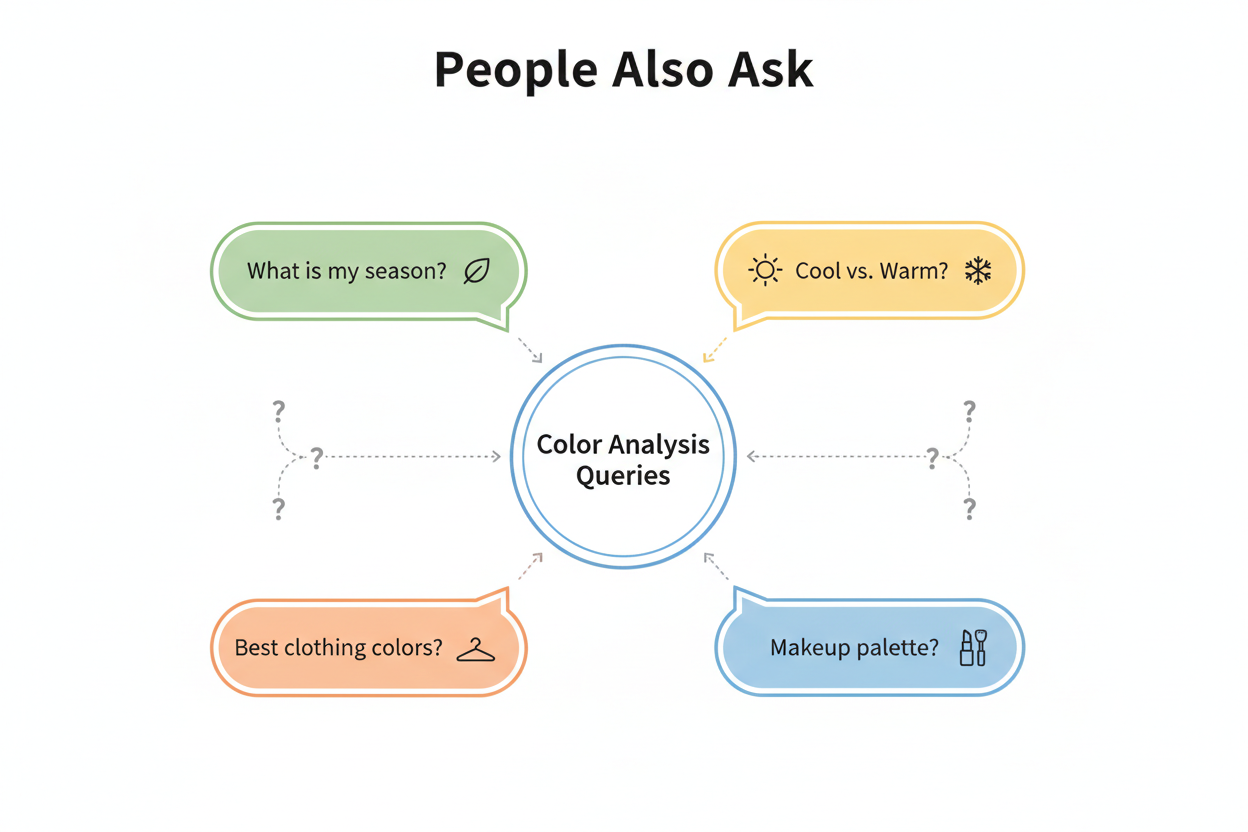 People Also Ask

What is my season?

Cool vs. Warm?

?
?
?

Color Analysis Queries

?
?
?

Best clothing colors?

Makeup palette?